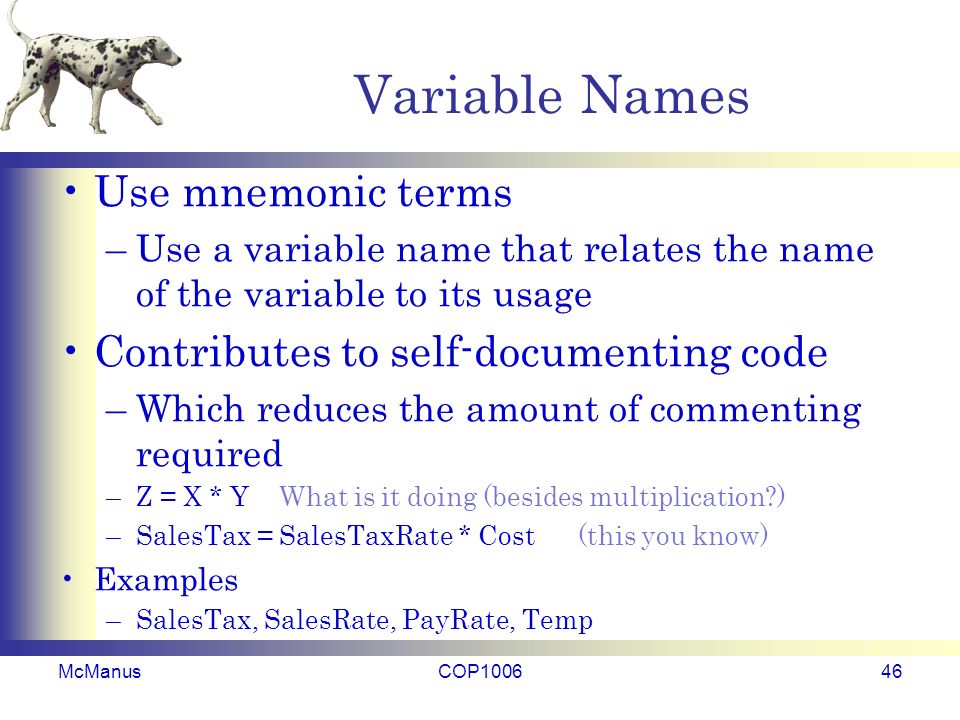 Variable Names

• Use mnemonic terms
– Use a variable name that relates the name of the variable to its usage

• Contributes to self-documenting code
– Which reduces the amount of commenting required
– Z = X * Y What is it doing (besides multiplication?)
– SalesTax = SalesTaxRate * Cost (this you know)

• Examples
– SalesTax, SalesRate, PayRate, Temp

McManus COP1006 46